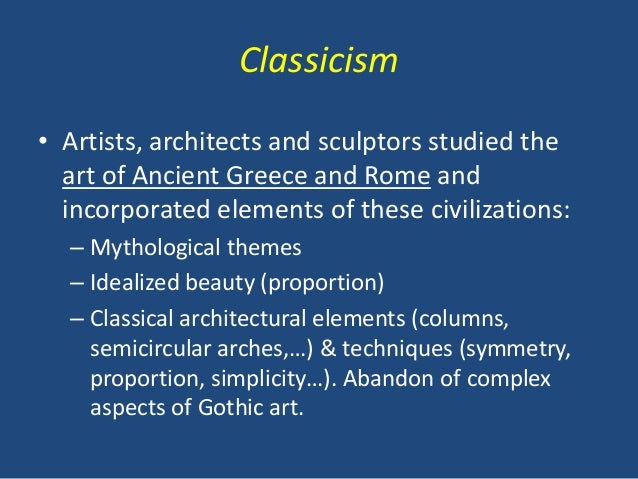 Classicism

• Artists, architects and sculptors studied the art of Ancient Greece and Rome and incorporated elements of these civilizations:
– Mythological themes
– Idealized beauty (proportion)
– Classical architectural elements (columns, semicircular arches,…) & techniques (symmetry, proportion, simplicity…). Abandon of complex aspects of Gothic art.